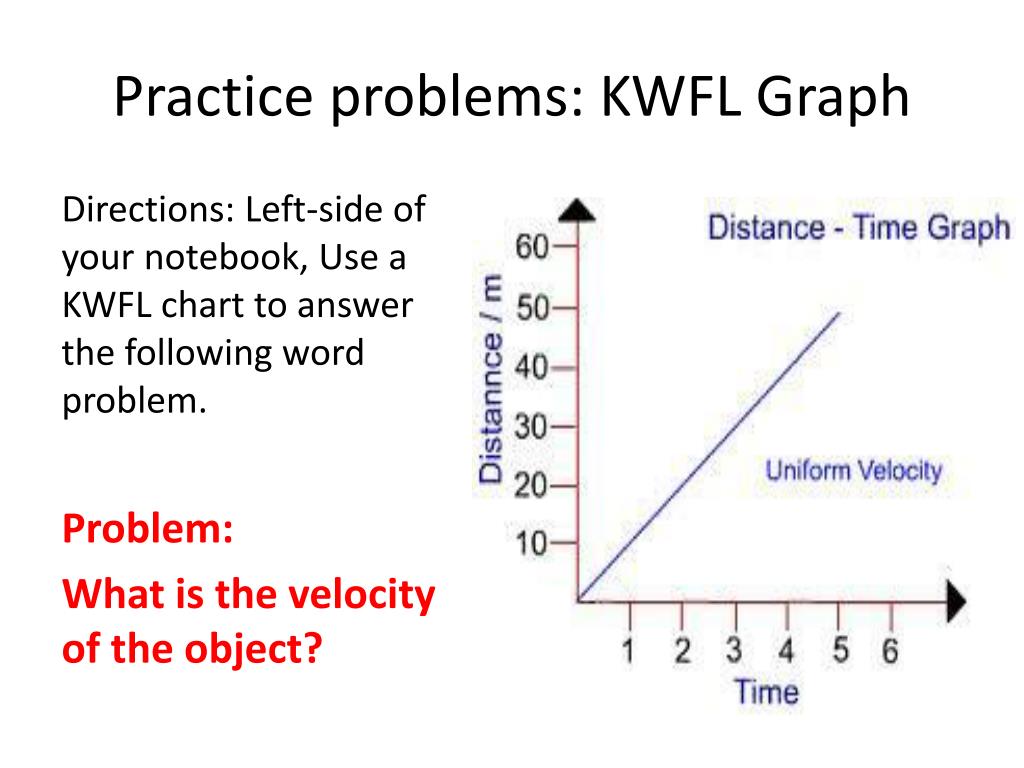 Practice problems: KWFL Graph

Directions: Left-side of your notebook, Use a KWFL chart to answer the following word problem.

Problem:

What is the velocity of the object?

Distance - Time Graph

Distannce / m

60
50
40
30
20
10

Uniform Velocity

1 2 3 4 5 6

Time